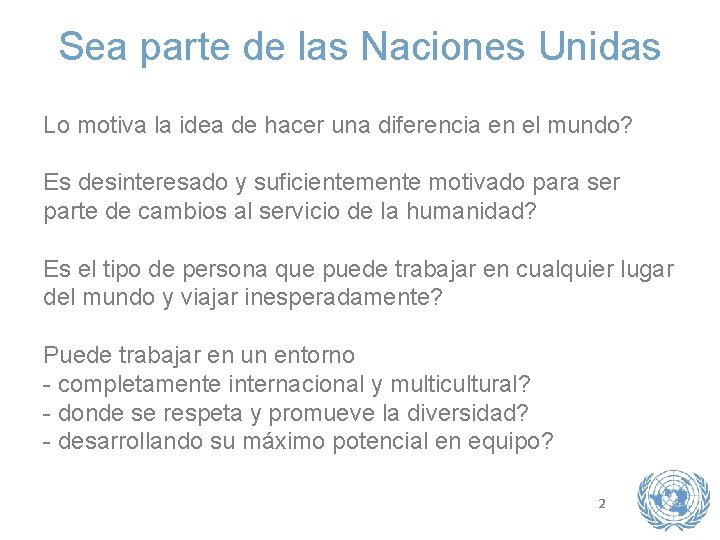 Sea parte de las Naciones Unidas

Lo motiva la idea de hacer una diferencia en el mundo?

Es desinteresado y suficientemente motivado para ser parte de cambios al servicio de la humanidad?

Es el tipo de persona que puede trabajar en cualquier lugar del mundo y viajar inesperadamente?

Puede trabajar en un entorno
- completamente internacional y multicultural?
- donde se respeta y promueve la diversidad?
- desarrollando su máximo potencial en equipo?

2